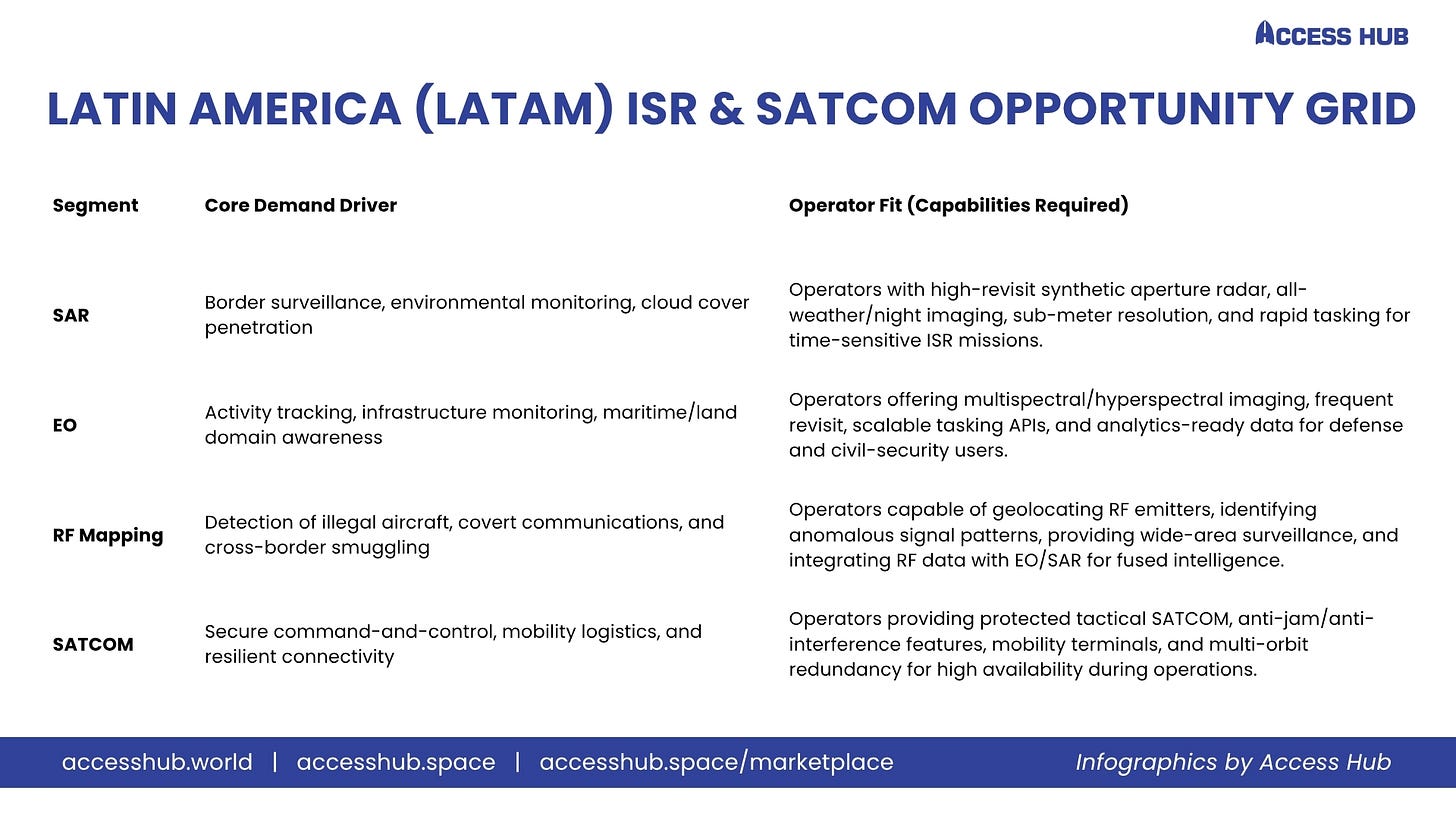 ACCESS HUB

LATIN AMERICA (LATAM) ISR & SATCOM OPPORTUNITY GRID

| Segment | Core Demand Driver | Operator Fit (Capabilities Required) |
|---|---|---|
| SAR | Border surveillance, environmental monitoring, cloud cover penetration | Operators with high-revisit synthetic aperture radar, all-weather/night imaging, sub-meter resolution, and rapid tasking for time-sensitive ISR missions. |
| EO | Activity tracking, infrastructure monitoring, maritime/land domain awareness | Operators offering multispectral/hyperspectral imaging, frequent revisit, scalable tasking APIs, and analytics-ready data for defense and civil-security users. |
| RF Mapping | Detection of illegal aircraft, covert communications, and cross-border smuggling | Operators capable of geolocating RF emitters, identifying anomalous signal patterns, providing wide-area surveillance, and integrating RF data with EO/SAR for fused intelligence. |
| SATCOM | Secure command-and-control, mobility logistics, and resilient connectivity | Operators providing protected tactical SATCOM, anti-jam/anti-interference features, mobility terminals, and multi-orbit redundancy for high availability during operations. |

accesshub.world | accesshub.space | accesshub.space/marketplace

Infographics by Access Hub